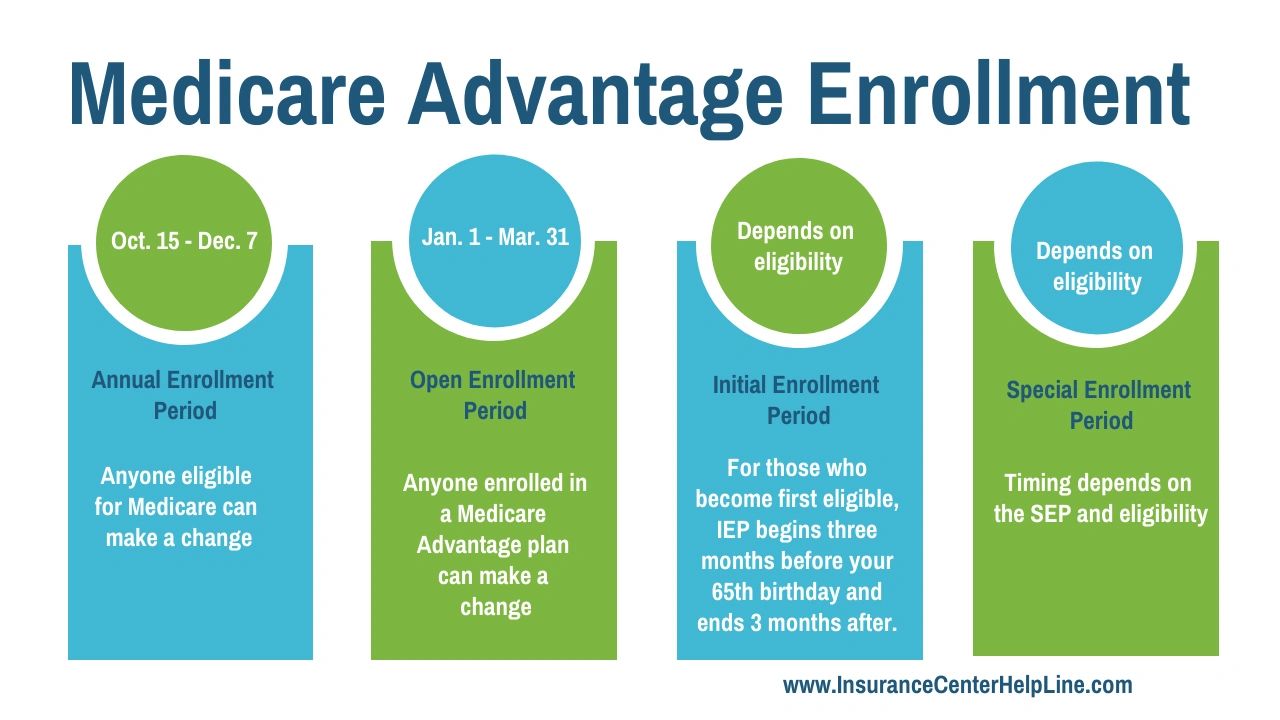 Medicare Advantage Enrollment

Oct. 15 - Dec. 7

Annual Enrollment Period

Anyone eligible for Medicare can make a change

Jan. 1 - Mar. 31

Open Enrollment Period

Anyone enrolled in a Medicare Advantage plan can make a change

Depends on eligibility

Initial Enrollment Period

For those who become first eligible, IEP begins three months before your 65th birthday and ends 3 months after.

Depends on eligibility

Special Enrollment Period

Timing depends on the SEP and eligibility

www.InsuranceCenterHelpLine.com